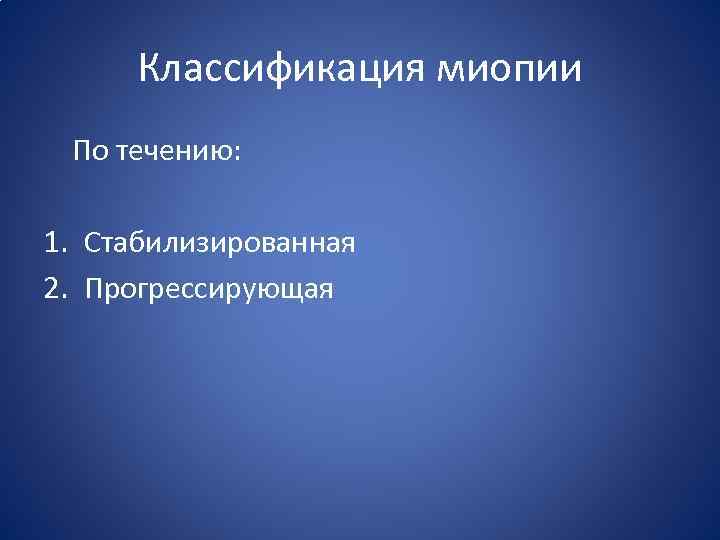 Классификация миопии

По течению:

1. Стабилизированная
2. Прогрессирующая